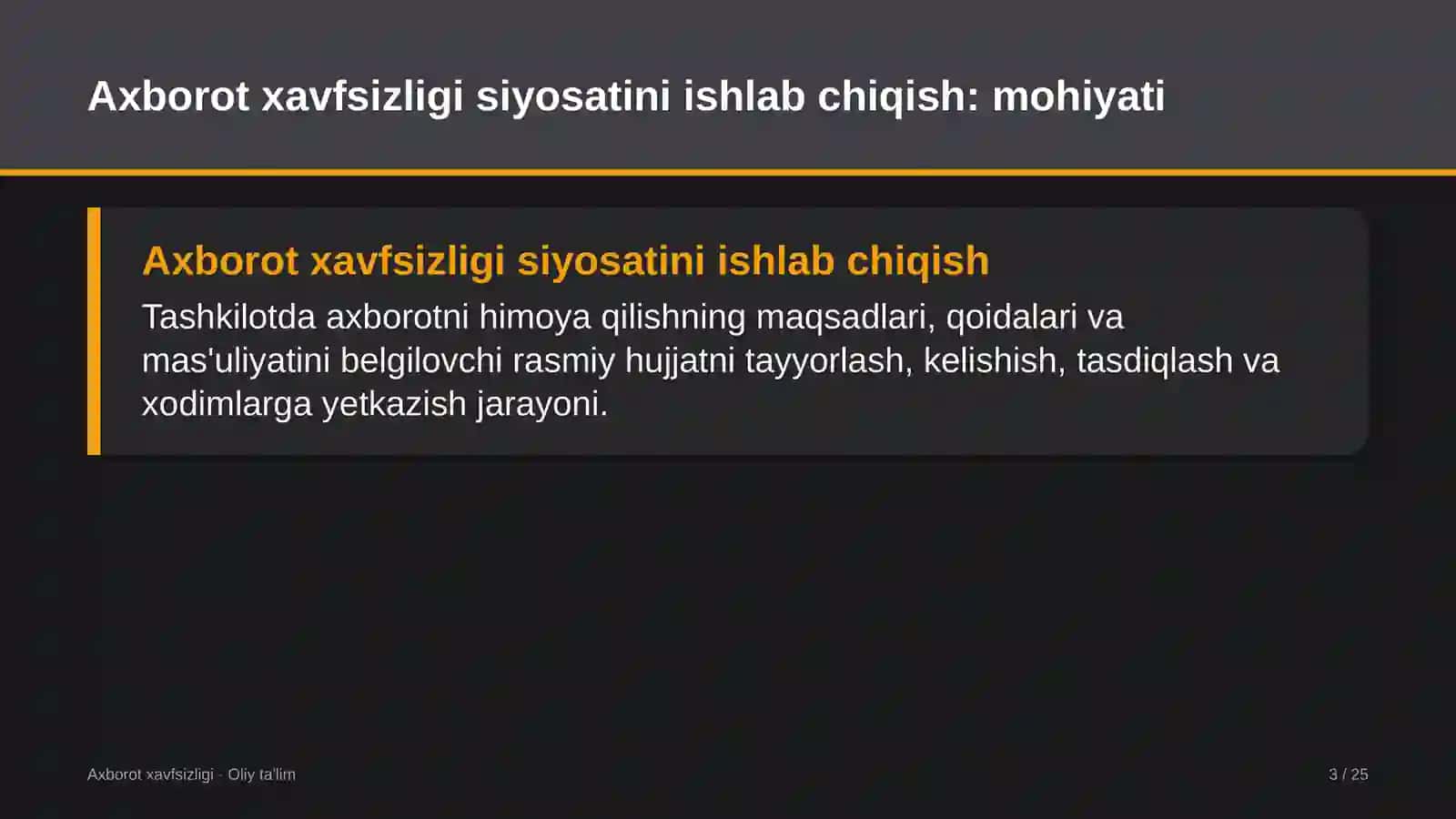 Axborot xavfsizligi siyosatini ishlab chiqish: mohiyati

Axborot xavfsizligi siyosatini ishlab chiqish

Tashkilotda axborotni himoya qilishning maqsadlari, qoidalari va mas'uliyatini belgilovchi rasmiy hujjatni tayyorlash, kelishish, tasdiqlash va xodimlarga yetkazish jarayoni.

Axborot xavfsizligi · Oliy ta'lim

3 / 25